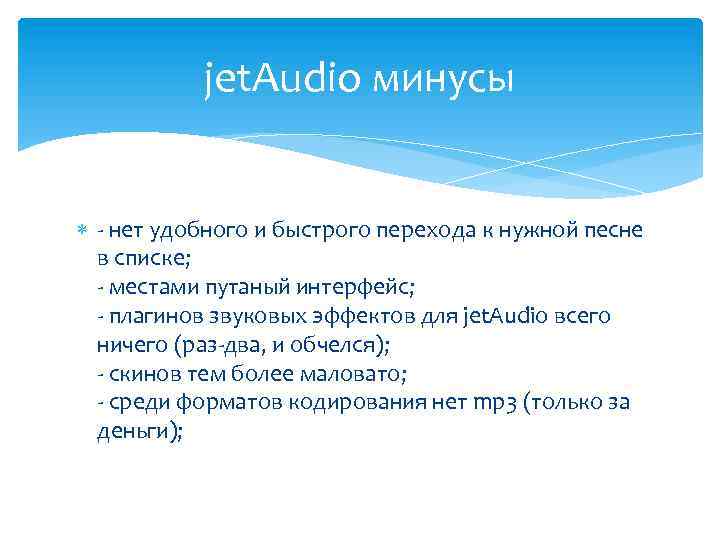 jetAudio минусы

- нет удобного и быстрого перехода к нужной песне в списке;
- местами путаный интерфейс;
- плагинов звуковых эффектов для jetAudio всего ничего (раз-два, и обчелся);
- скинов тем более маловато;
- среди форматов кодирования нет mp3 (только за деньги);